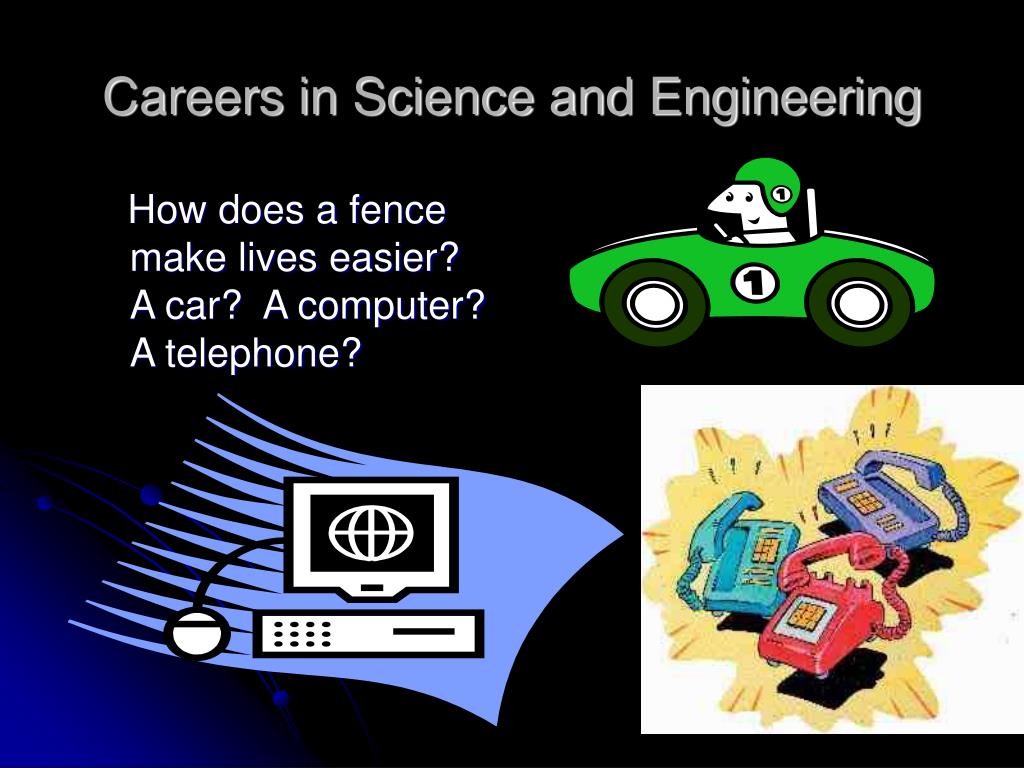 Careers in Science and Engineering

How does a fence make lives easier? A car? A computer? A telephone?

1

1